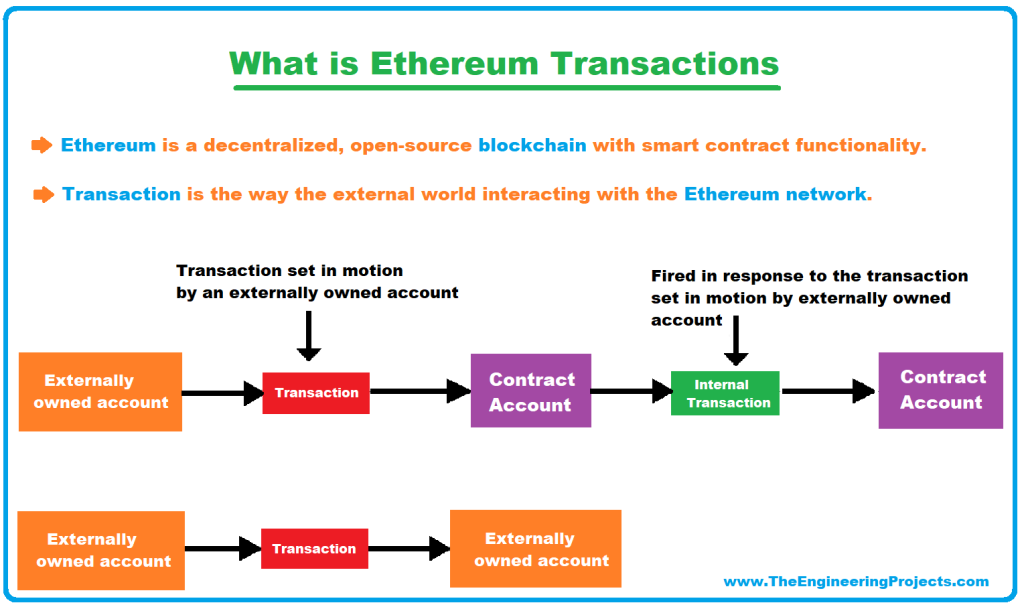 What is Ethereum Transactions

Ethereum is a decentralized, open-source blockchain with smart contract functionality.

Transaction is the way the external world interacting with the Ethereum network.

Transaction set in motion by an externally owned account

Fired in response to the transaction set in motion by externally owned account

Externally owned account

Transaction

Contract Account

Internal Transaction

Contract Account

Externally owned account

Transaction

Externally owned account

www.TheEngineeringProjects.com